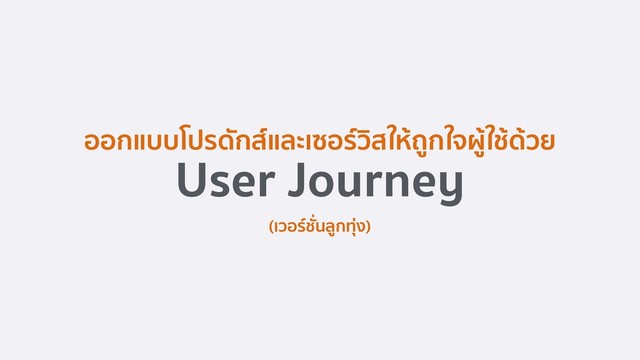 ออกแบบโปรดักส์และเซอร์วิสให้ถูกใจผู้ใช้ด้วย
User Journey
(เวอร์ชั่นลูกทุ่ง)